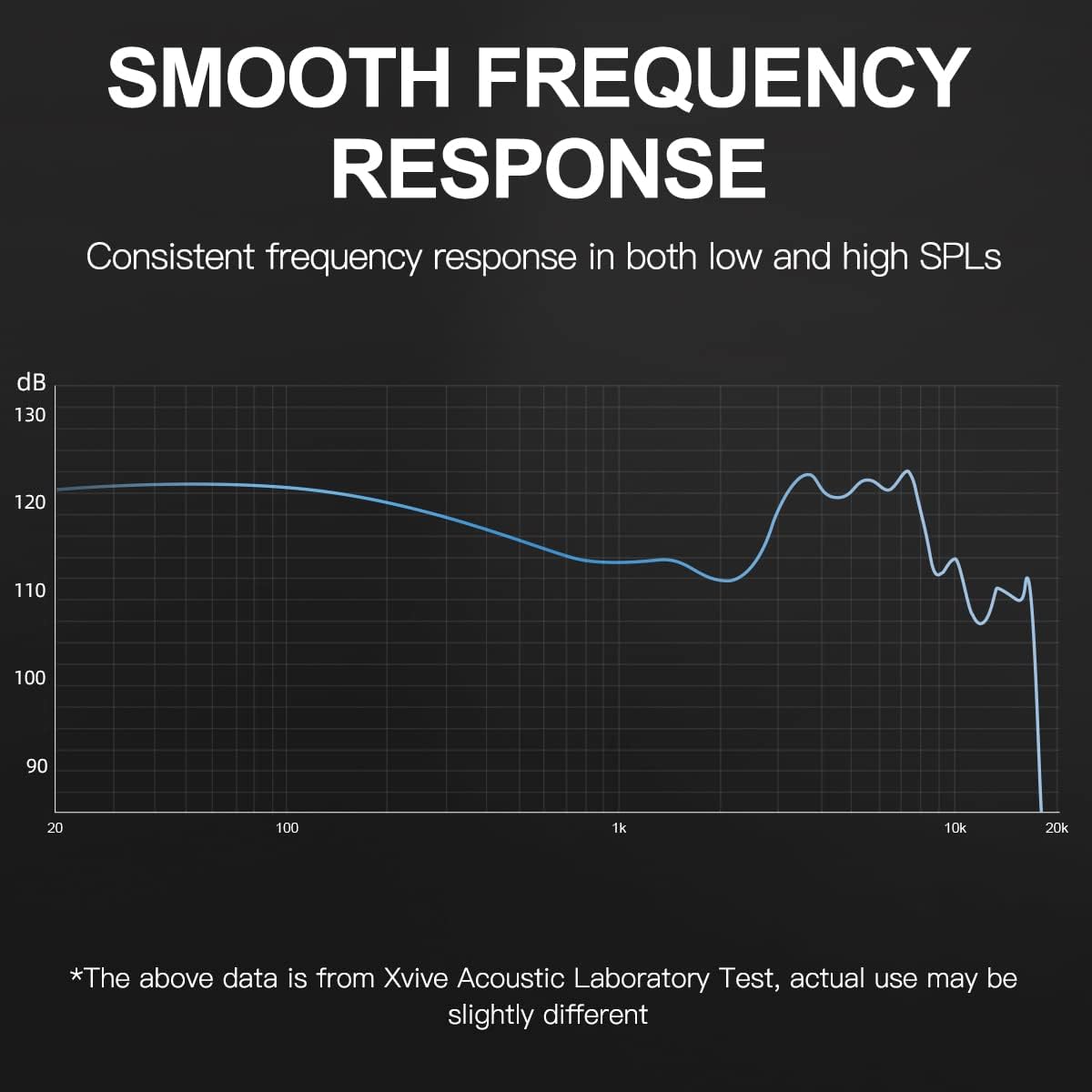 SMOOTH FREQUENCY RESPONSE

Consistent frequency response in both low and high SPLs

dB
130
120
110
100
90

20
100
1k
10k
20k

*The above data is from Xvive Acoustic Laboratory Test, actual use may be slightly different